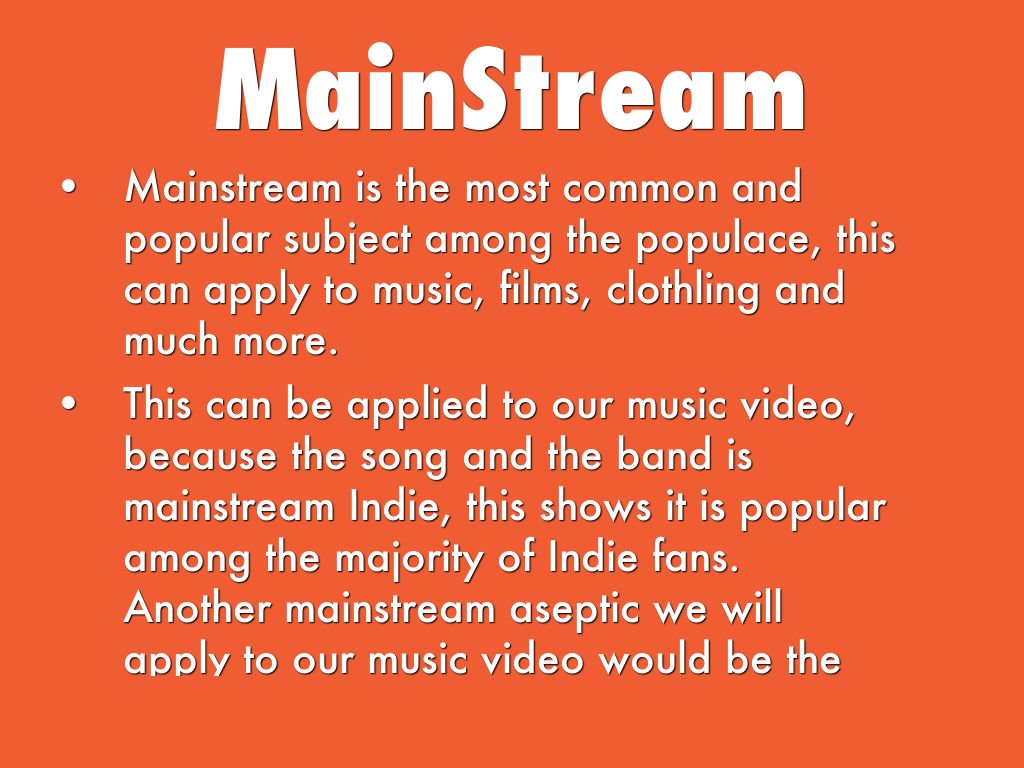 MainStream

• Mainstream is the most common and popular subject among the populace, this can apply to music, films, clothling and much more.

• This can be applied to our music video, because the song and the band is mainstream Indie, this shows it is popular among the majority of Indie fans. Another mainstream aseptic we will apply to our music video would be the